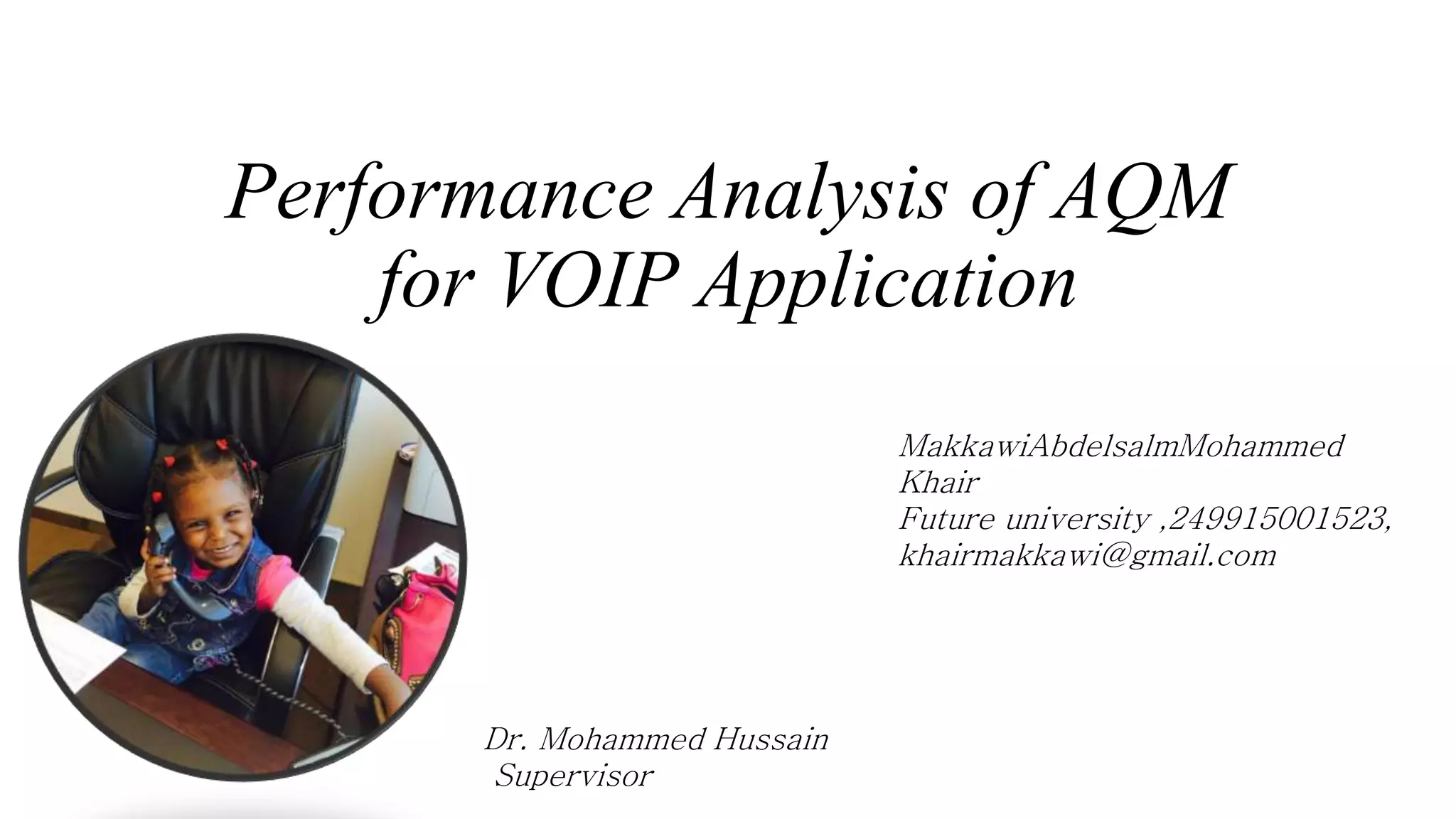 Performance Analysis of AQM for VOIP Application

MakkawiAbdelsalmMohammed Khair
Future university ,249915001523,
khairmakkawi@gmail.com

Dr. Mohammed Hussain
Supervisor